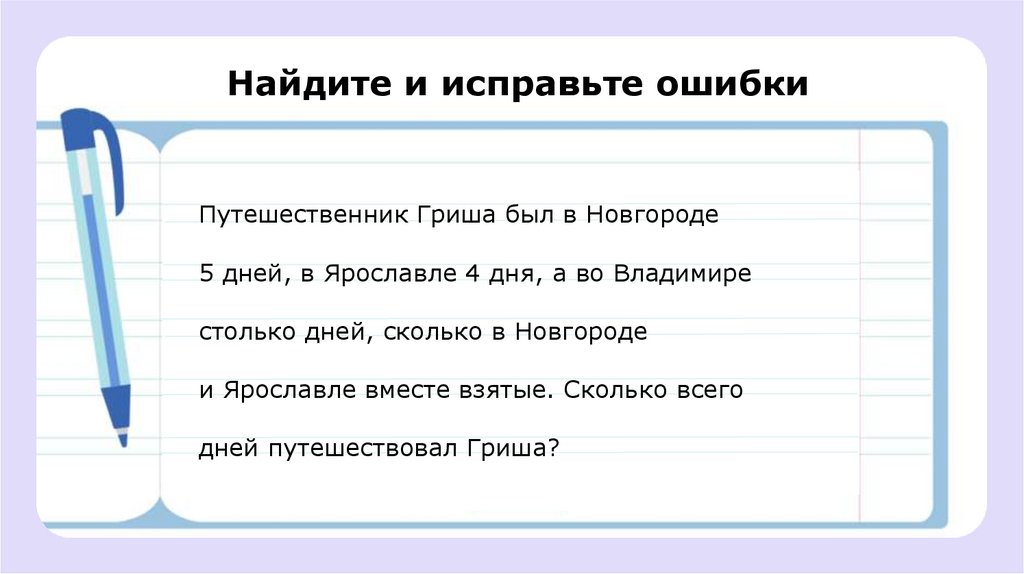 Найдите и исправьте ошибки

Путешественник Гриша был в Новгороде 5 дней, в Ярославле 4 дня, а во Владимире столько дней, сколько в Новгороде и Ярославле вместе взятые. Сколько всего дней путешествовал Гриша?